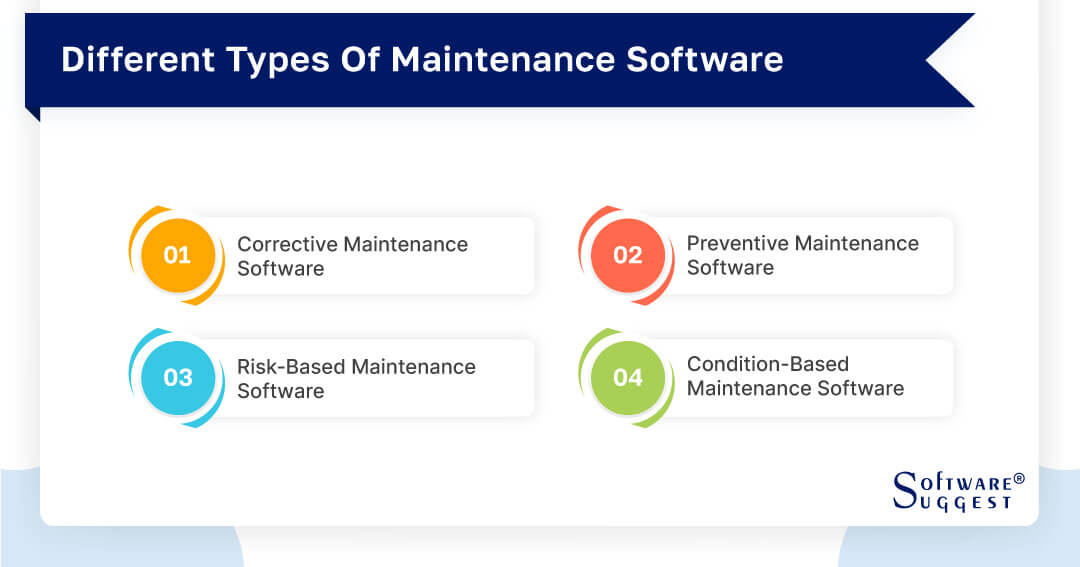 Different Types Of Maintenance Software

01 Corrective Maintenance Software

02 Preventive Maintenance Software

03 Risk-Based Maintenance Software

04 Condition-Based Maintenance Software

SOFTWARE® SUGGEST